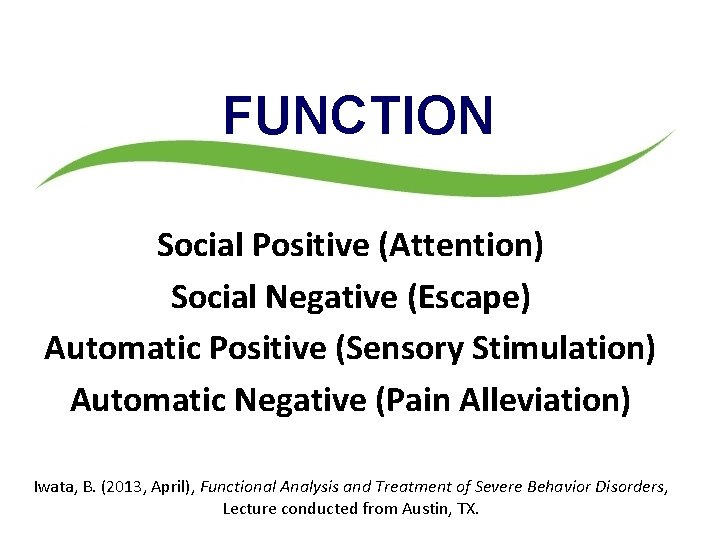 FUNCTION

Social Positive (Attention)
Social Negative (Escape)
Automatic Positive (Sensory Stimulation)
Automatic Negative (Pain Alleviation)

Iwata, B. (2013, April), Functional Analysis and Treatment of Severe Behavior Disorders, Lecture conducted from Austin, TX.